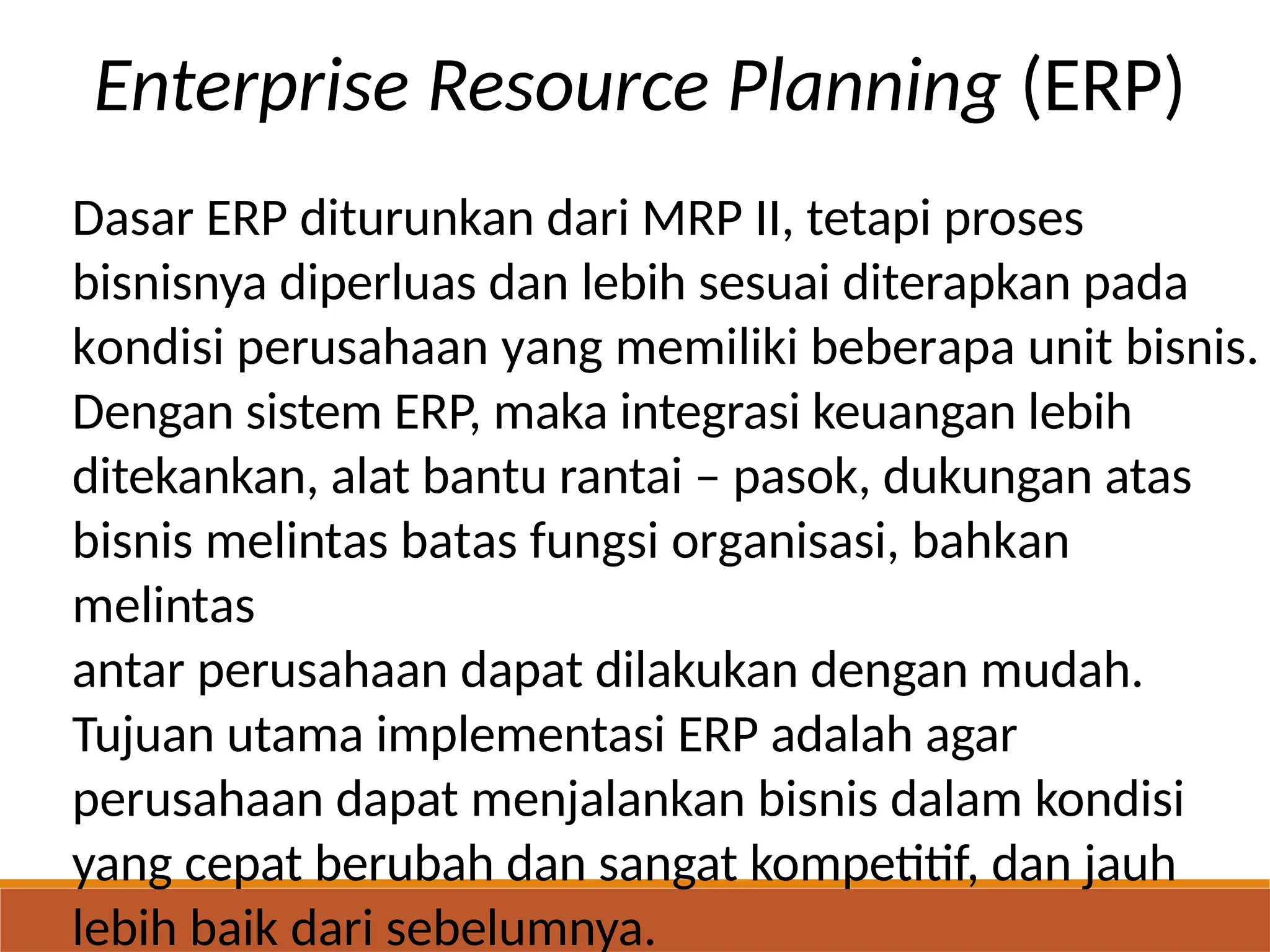 Enterprise Resource Planning (ERP)

Dasar ERP diturunkan dari MRP II, tetapi proses bisnisnya diperluas dan lebih sesuai diterapkan pada kondisi perusahaan yang memiliki beberapa unit bisnis. Dengan sistem ERP, maka integrasi keuangan lebih ditekankan, alat bantu rantai – pasok, dukungan atas bisnis melintas batas fungsi organisasi, bahkan melintas
antar perusahaan dapat dilakukan dengan mudah. Tujuan utama implementasi ERP adalah agar perusahaan dapat menjalankan bisnis dalam kondisi yang cepat berubah dan sangat kompetitif, dan jauh lebih baik dari sebelumnya.